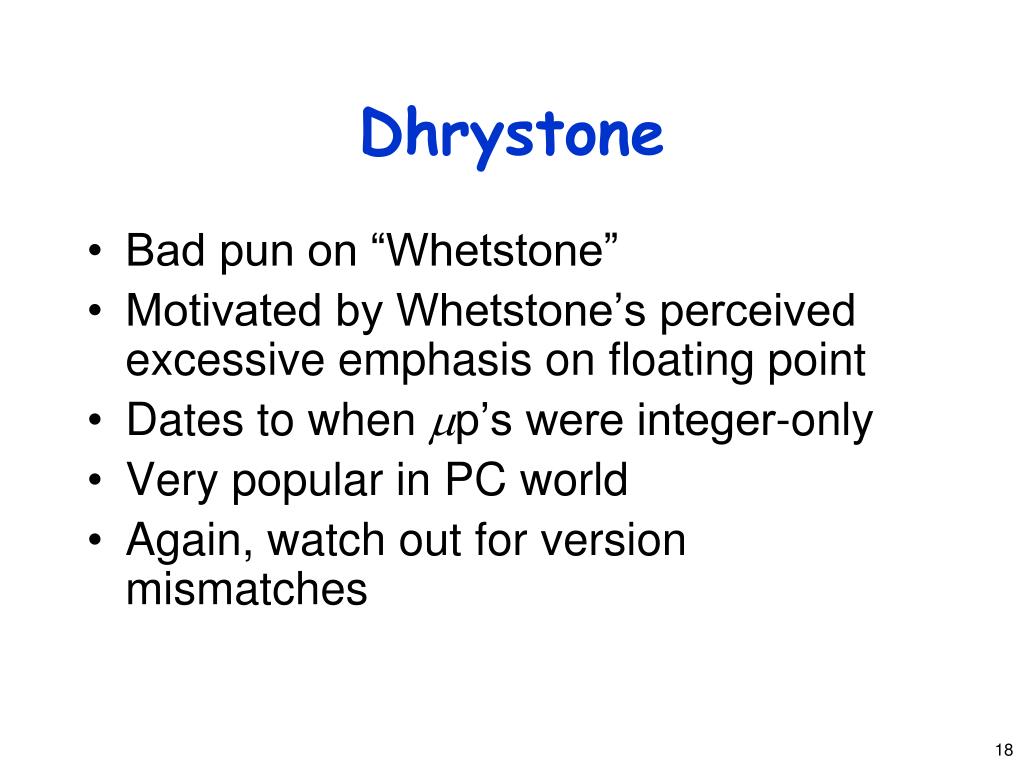 Dhrystone

• Bad pun on “Whetstone”
• Motivated by Whetstone’s perceived excessive emphasis on floating point
• Dates to when $\mu$p’s were integer-only
• Very popular in PC world
• Again, watch out for version mismatches

18